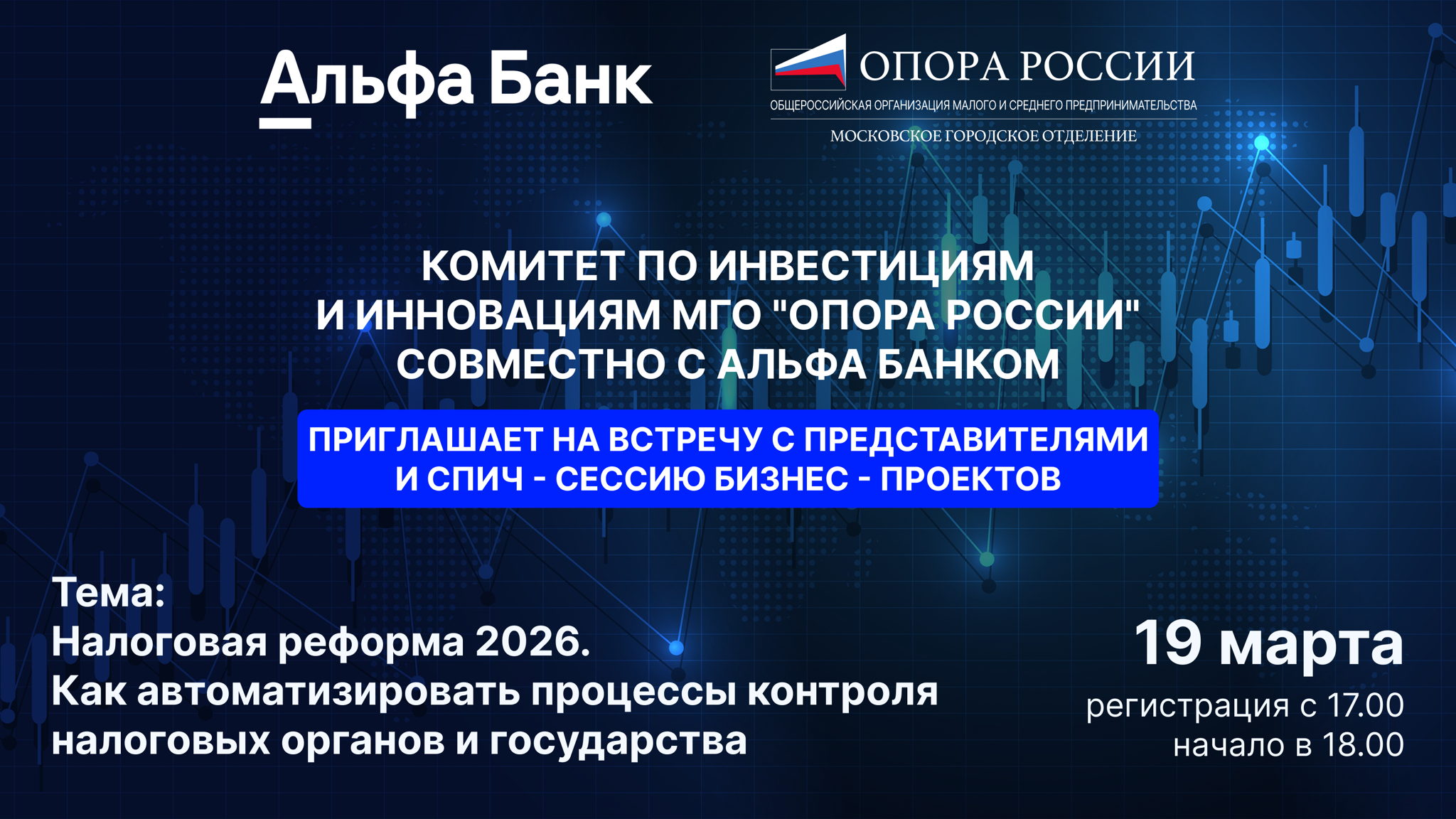 Альфа Банк

ОПОРА РОССИИ
ОБЩЕРОССИЙСКАЯ ОРГАНИЗАЦИЯ МАЛОГО И СРЕДНЕГО ПРЕДПРИНИМАТЕЛЬСТВА
МОСКОВСКОЕ ГОРОДСКОЕ ОТДЕЛЕНИЕ

КОМИТЕТ ПО ИНВЕСТИЦИЯМ И ИННОВАЦИЯМ МГО "ОПОРА РОССИИ" СОВМЕСТНО С АЛЬФА БАНКОМ

ПРИГЛАШАЕТ НА ВСТРЕЧУ С ПРЕДСТАВИТЕЛЯМИ И СПИЧ - СЕССИЮ БИЗНЕС - ПРОЕКТОВ

Тема:
Налоговая реформа 2026.
Как автоматизировать процессы контроля налоговых органов и государства

19 марта
регистрация с 17.00
начало в 18.00